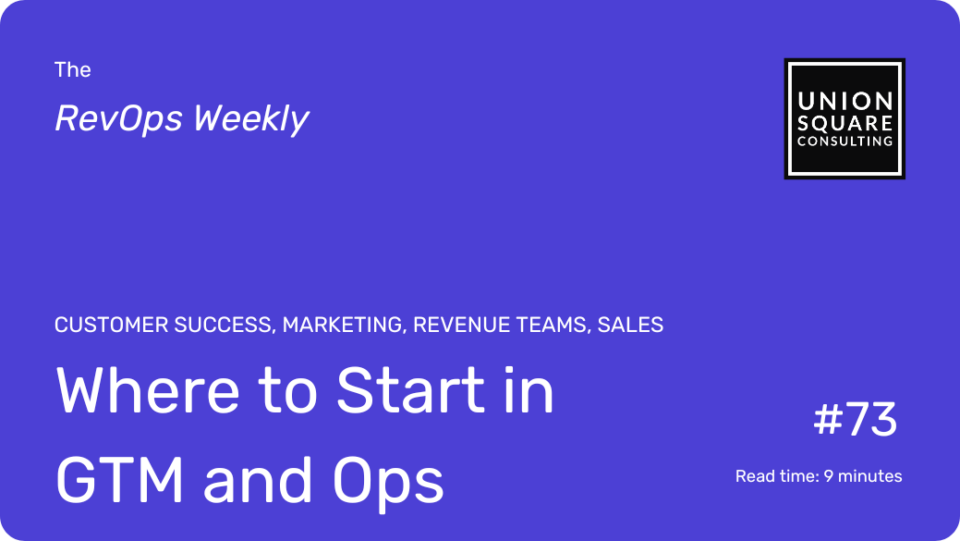 The
RevOps Weekly

UNION
SQUARE
CONSULTING

CUSTOMER SUCCESS, MARKETING, REVENUE TEAMS, SALES

Where to Start in GTM and Ops

#73

Read time: 9 minutes